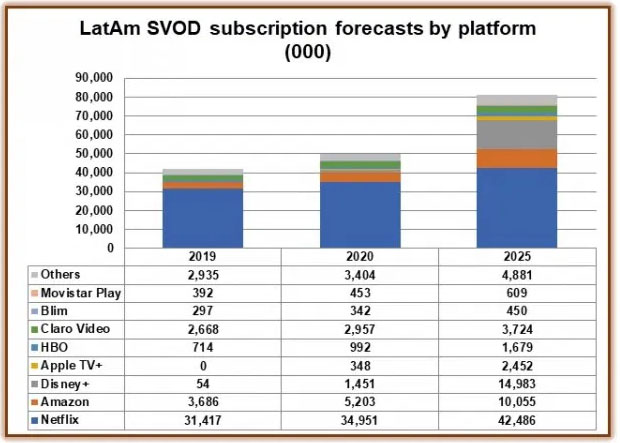 LatAm SVOD subscription forecasts by platform (000)

90,000
80,000
70,000
60,000
50,000
40,000
30,000
20,000
10,000
0

| | 2019 | 2020 | 2025 |
|---|---|---|---|
| Others | 2,935 | 3,404 | 4,881 |
| Movistar Play | 392 | 453 | 609 |
| Blim | 297 | 342 | 450 |
| Claro Video | 2,668 | 2,957 | 3,724 |
| HBO | 714 | 992 | 1,679 |
| Apple TV+ | 0 | 348 | 2,452 |
| Disney+ | 54 | 1,451 | 14,983 |
| Amazon | 3,686 | 5,203 | 10,055 |
| Netflix | 31,417 | 34,951 | 42,486 |